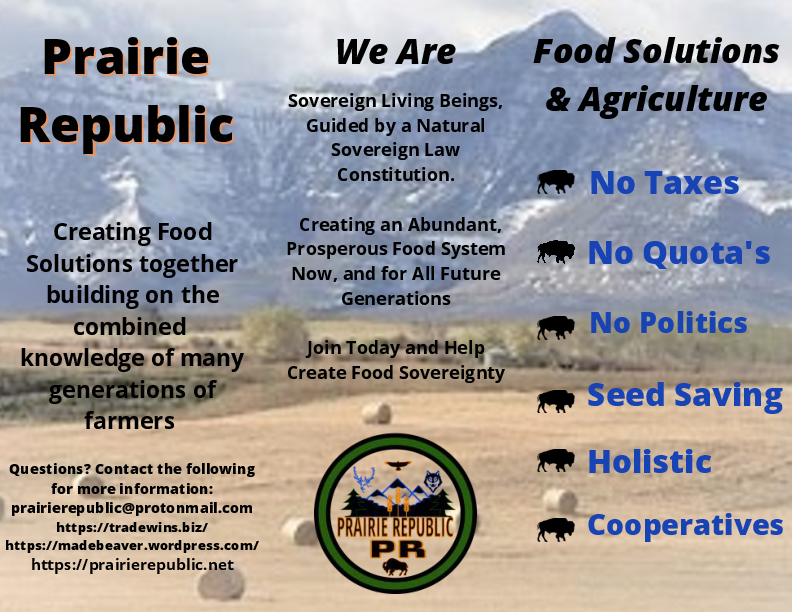 Prairie Republic

Creating Food Solutions together building on the combined knowledge of many generations of farmers

Questions? Contact the following for more information:
prairierepublic@protonmail.com
https://tradewins.biz/
https://madebeaver.wordpress.com/
https://prairierepublic.net

We Are

Sovereign Living Beings, Guided by a Natural Sovereign Law Constitution.

Creating an Abundant, Prosperous Food System Now, and for All Future Generations

Join Today and Help Create Food Sovereignty

PRAIRIE REPUBLIC
PR

Food Solutions & Agriculture

No Taxes

No Quota's

No Politics

Seed Saving

Holistic

Cooperatives